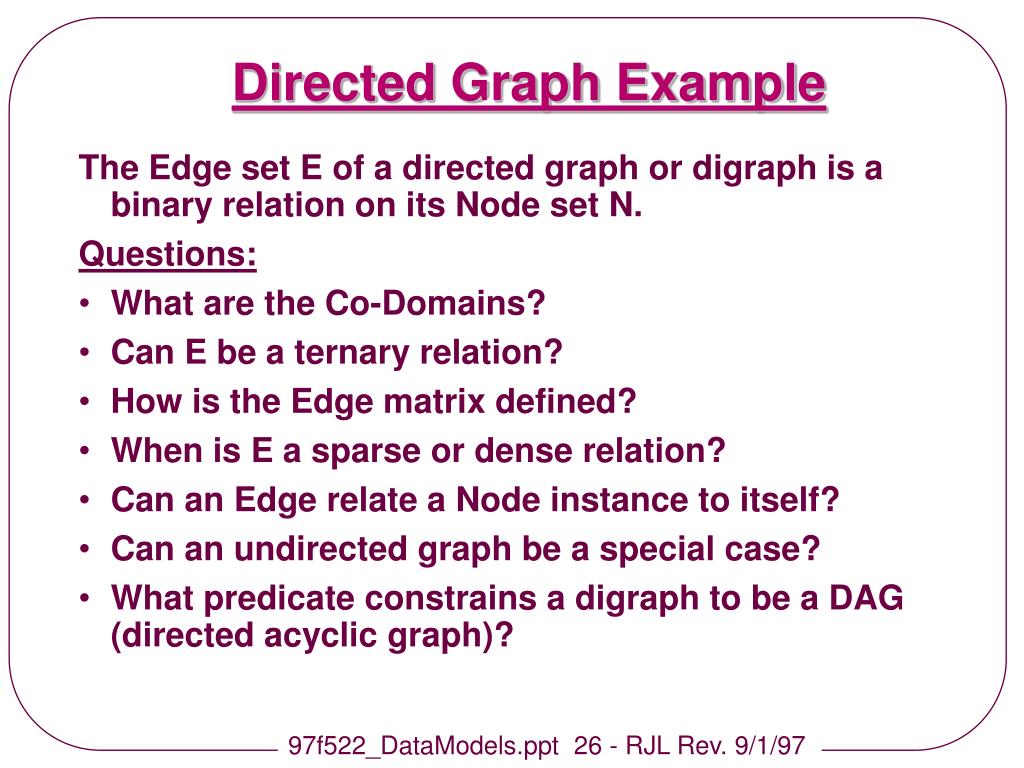 Directed Graph Example

The Edge set E of a directed graph or digraph is a binary relation on its Node set N.

Questions:
• What are the Co-Domains?
• Can E be a ternary relation?
• How is the Edge matrix defined?
• When is E a sparse or dense relation?
• Can an Edge relate a Node instance to itself?
• Can an undirected graph be a special case?
• What predicate constrains a digraph to be a DAG (directed acyclic graph)?

97f522_DataModels.ppt 26 - RJL Rev. 9/1/97